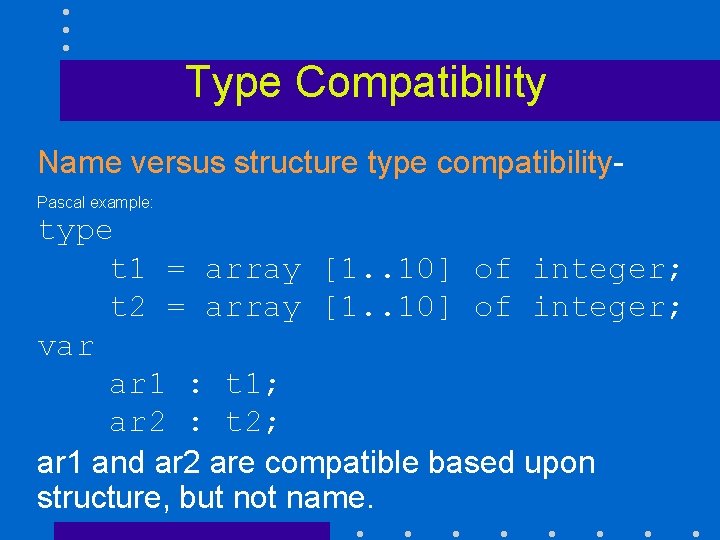 Type Compatibility

Name versus structure type compatibility-

Pascal example:

type
    t1 = array [1..10] of integer;
    t2 = array [1..10] of integer;
var
    ar1 : t1;
    ar2 : t2;

ar1 and ar2 are compatible based upon structure, but not name.